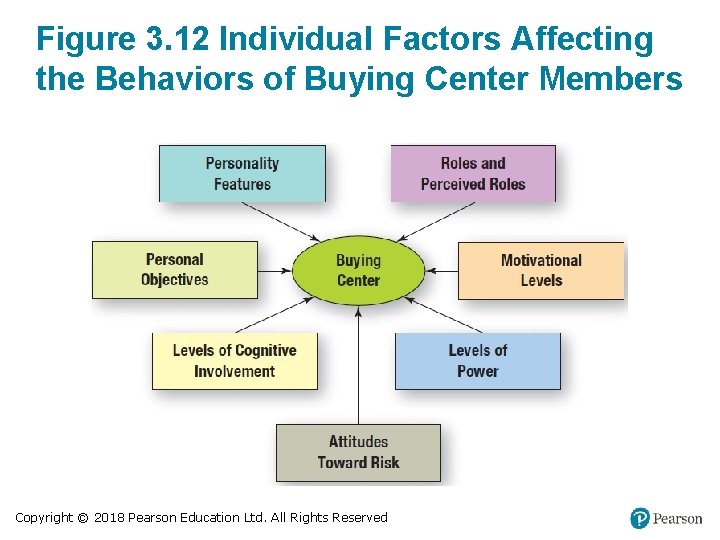 Figure 3.12 Individual Factors Affecting the Behaviors of Buying Center Members

Personality Features

Roles and Perceived Roles

Personal Objectives

Buying Center

Motivational Levels

Levels of Cognitive Involvement

Levels of Power

Attitudes Toward Risk

Copyright © 2018 Pearson Education Ltd. All Rights Reserved

Pearson